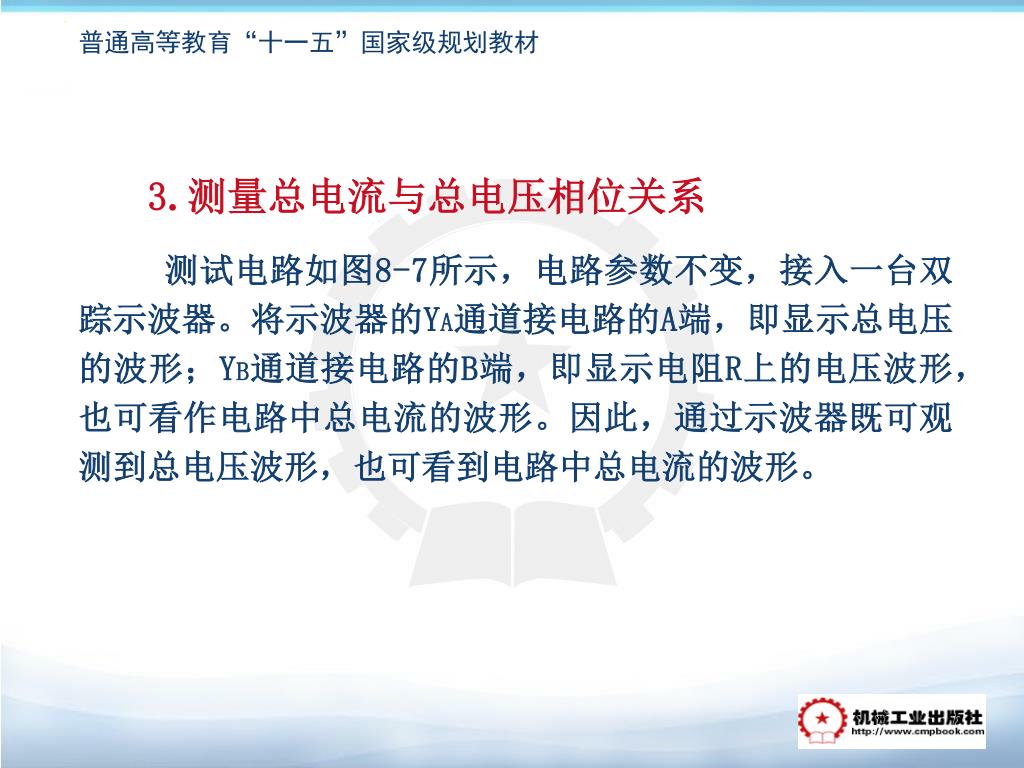 普通高等教育“十一五”国家级规划教材

3.测量总电流与总电压相位关系

测试电路如图8-7所示，电路参数不变，接入一台双踪示波器。将示波器的$Y_A$通道接电路的A端，即显示总电压的波形；$Y_B$通道接电路的B端，即显示电阻R上的电压波形，也可看作电路中总电流的波形。因此，通过示波器既可观测到总电压波形，也可看到电路中总电流的波形。

机械工业出版社
http://www.cmpbook.com